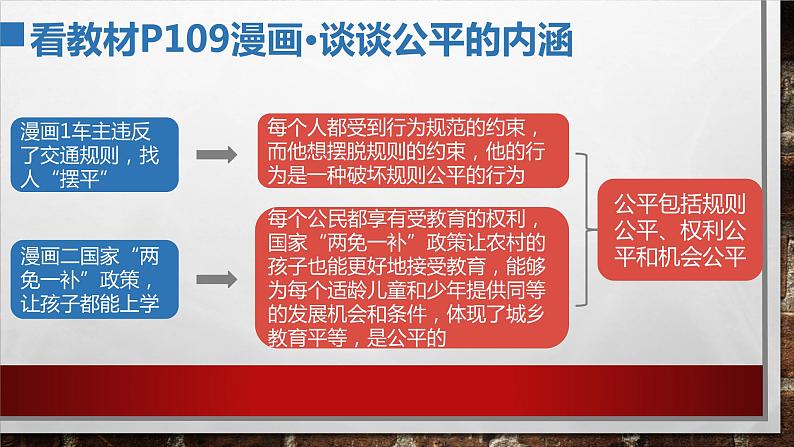 看教材P109漫画·谈谈公平的内涵

漫画1车主违反了交通规则，找人“摆平”

每个人都受到行为规范的约束，而他想摆脱规则的约束，他的行为是一种破坏规则公平的行为

漫画二国家“两免一补”政策，让孩子都能上学

每个公民都享有受教育的权利，国家“两免一补”政策让农村的孩子也能更好地接受教育，能够为每个适龄儿童和少年提供同等的发展机会和条件，体现了城乡教育平等，是公平的

公平包括规则公平、权利公平和机会公平